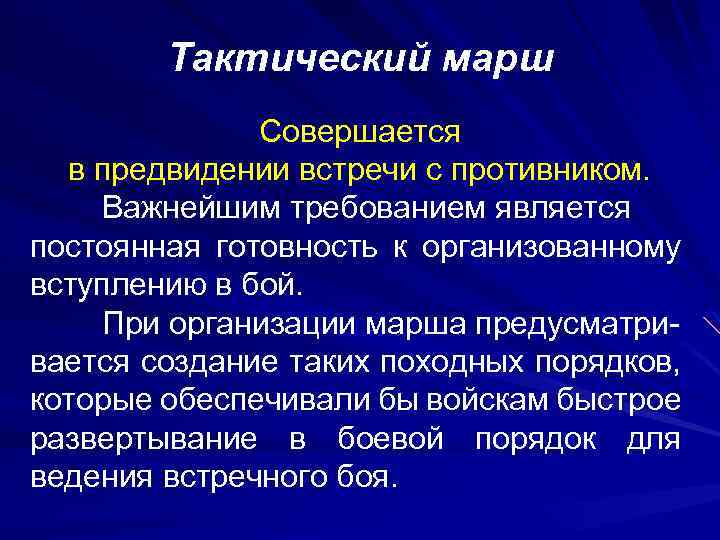 Тактический марш

Совершается
в предвидении встречи с противником.

Важнейшим требованием является постоянная готовность к организованному вступлению в бой.

При организации марша предусматривается создание таких походных порядков, которые обеспечивали бы войскам быстрое развертывание в боевой порядок для ведения встречного боя.